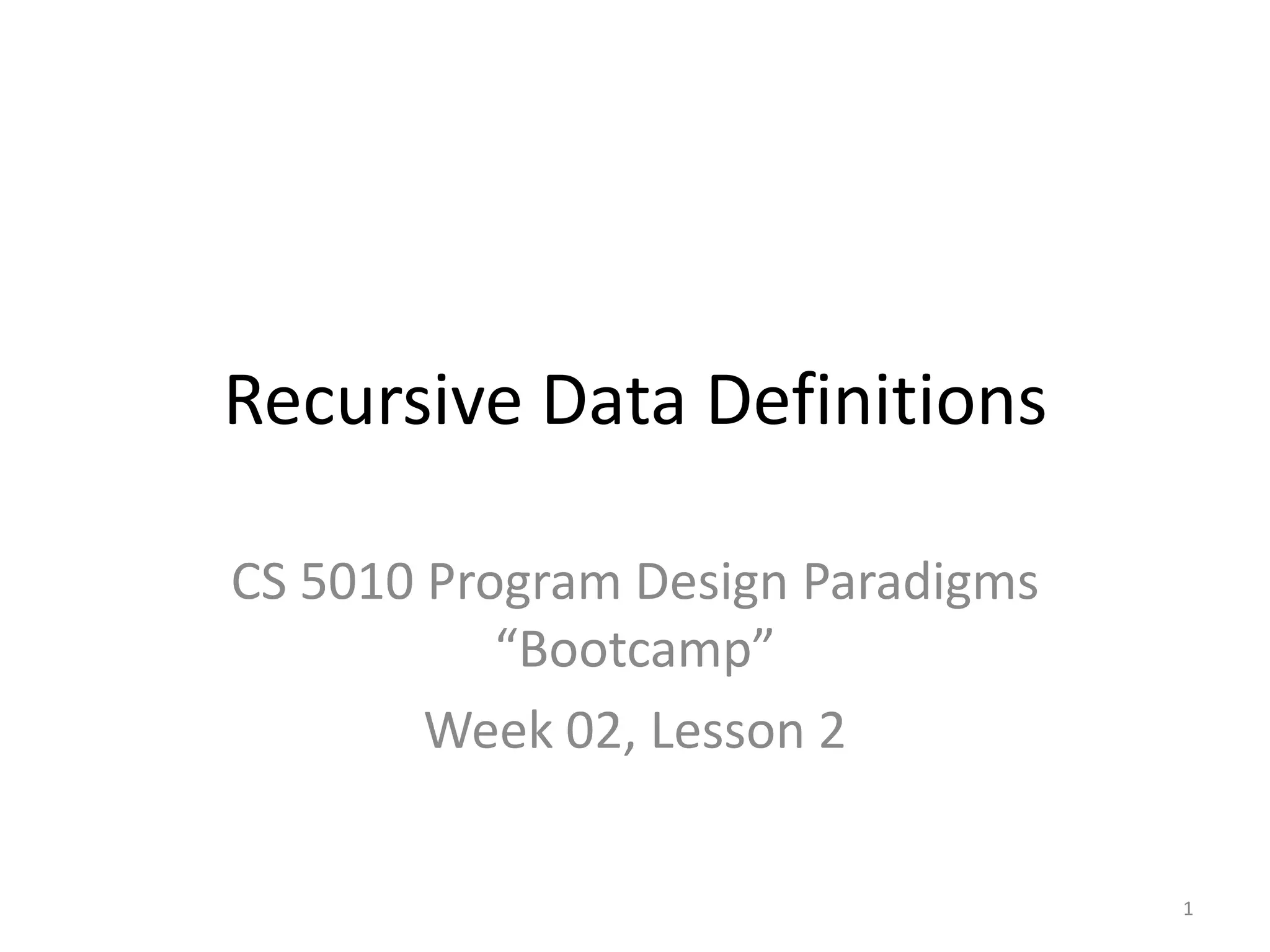 Recursive Data Definitions

CS 5010 Program Design Paradigms “Bootcamp”

Week 02, Lesson 2

1